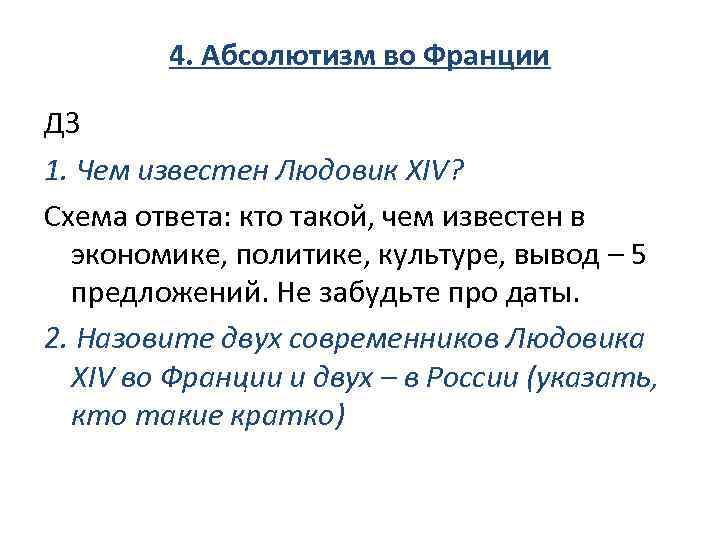 4. Абсолютизм во Франции

ДЗ

1. Чем известен Людовик XIV?

Схема ответа: кто такой, чем известен в экономике, политике, культуре, вывод – 5 предложений. Не забудьте про даты.

2. Назовите двух современников Людовика XIV во Франции и двух – в России (указать, кто такие кратко)